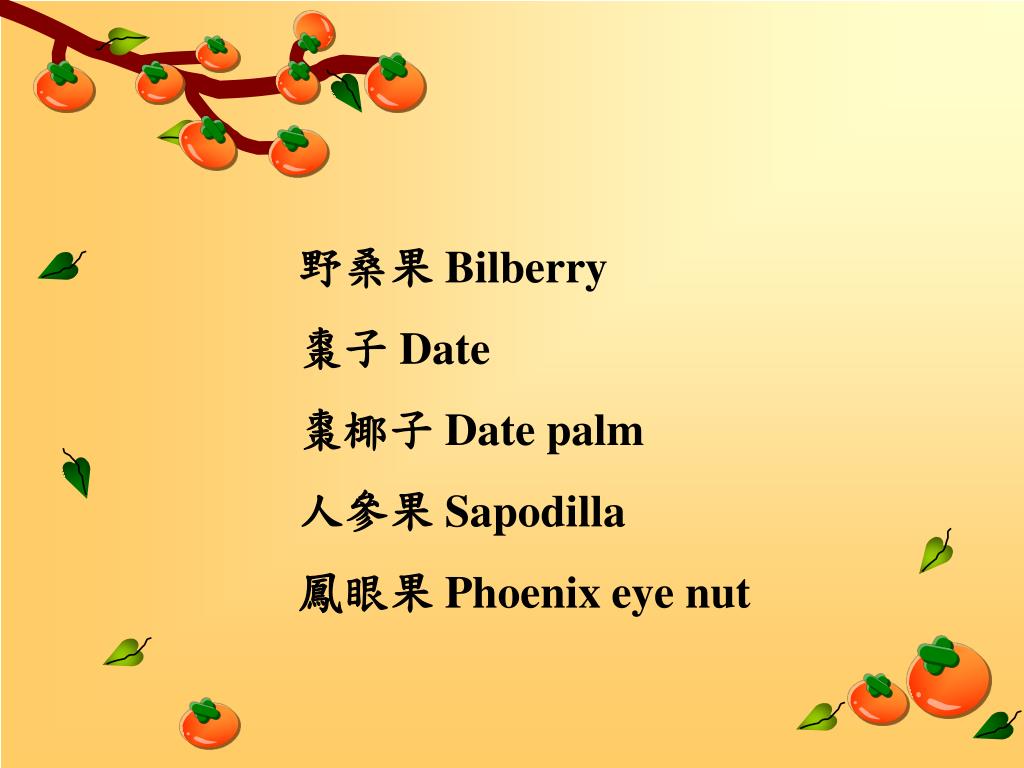 野桑果 Bilberry

棗子 Date

棗椰子 Date palm

人參果 Sapodilla

鳳眼果 Phoenix eye nut